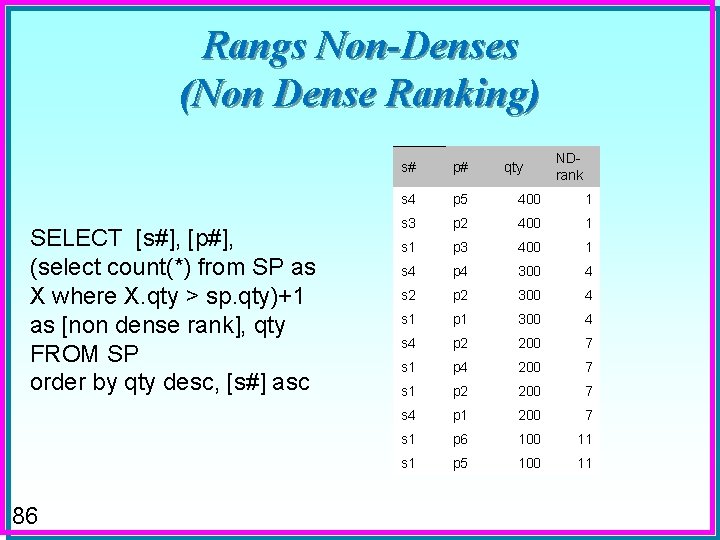 Rangs Non-Denses
(Non Dense Ranking)

SELECT [s#], [p#],
(select count(*) from SP as X where X.qty > sp.qty)+1 as [non dense rank], qty
FROM SP
order by qty desc, [s#] asc

| s# | p# | qty | ND-rank |
|---|---|---|---|
| s4 | p5 | 400 | 1 |
| s3 | p2 | 400 | 1 |
| s1 | p3 | 400 | 1 |
| s4 | p4 | 300 | 4 |
| s2 | p2 | 300 | 4 |
| s1 | p1 | 300 | 4 |
| s4 | p2 | 200 | 7 |
| s1 | p4 | 200 | 7 |
| s1 | p2 | 200 | 7 |
| s4 | p1 | 200 | 7 |
| s1 | p6 | 100 | 11 |
| s1 | p5 | 100 | 11 |

86